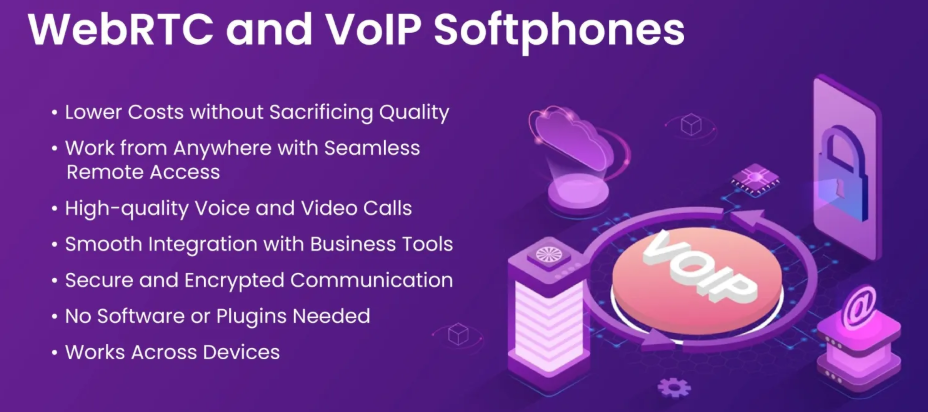 WebRTC and VoIP Softphones

• Lower Costs without Sacrificing Quality
• Work from Anywhere with Seamless Remote Access
• High-quality Voice and Video Calls
• Smooth Integration with Business Tools
• Secure and Encrypted Communication
• No Software or Plugins Needed
• Works Across Devices

VOIP

@